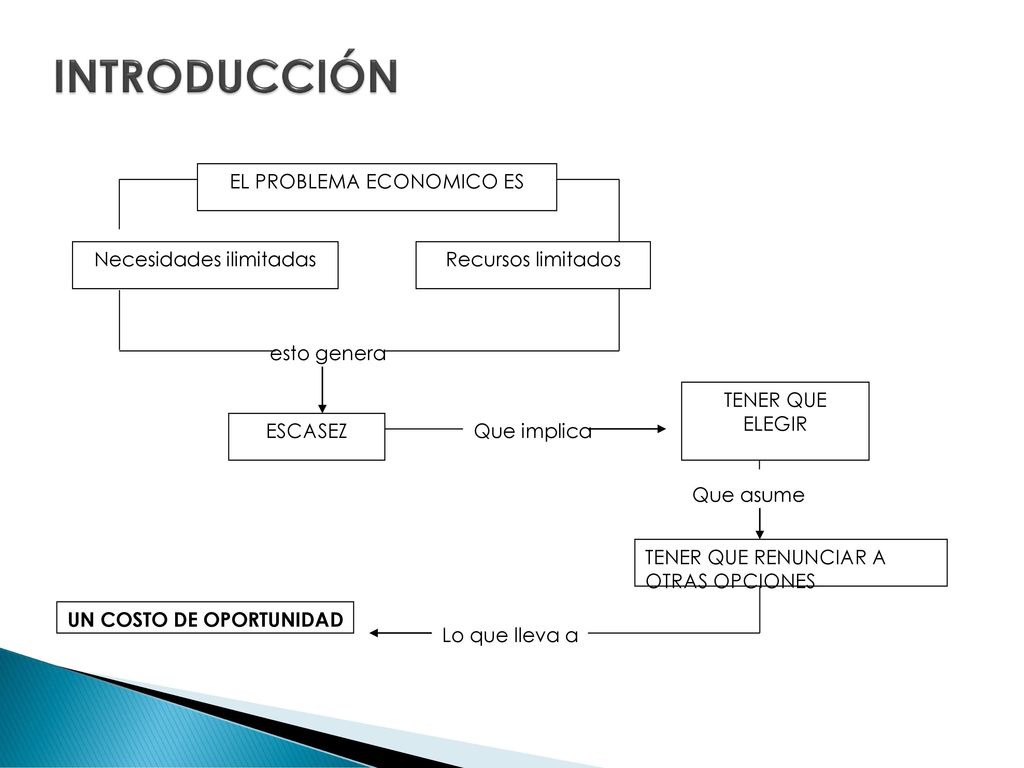 INTRODUCCIÓN

EL PROBLEMA ECONOMICO ES

Necesidades ilimitadas

Recursos limitados

esto genera

ESCASEZ

Que implica

TENER QUE ELEGIR

Que asume

TENER QUE RENUNCIAR A OTRAS OPCIONES

Lo que lleva a

UN COSTO DE OPORTUNIDAD